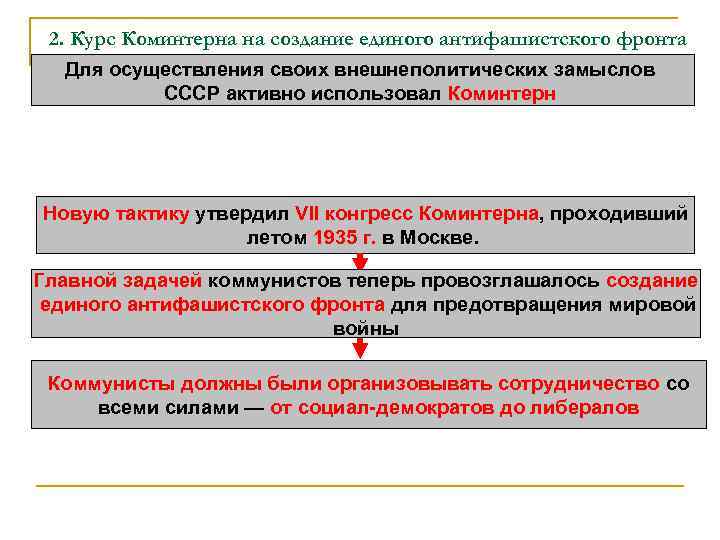 2. Курс Коминтерна на создание единого антифашистского фронта

Для осуществления своих внешнеполитических замыслов СССР активно использовал Коминтерн

Новую тактику утвердил VII конгресс Коминтерна, проходивший летом 1935 г. в Москве.

Главной задачей коммунистов теперь провозглашалось создание единого антифашистского фронта для предотвращения мировой войны

Коммунисты должны были организовывать сотрудничество со всеми силами — от социал-демократов до либералов